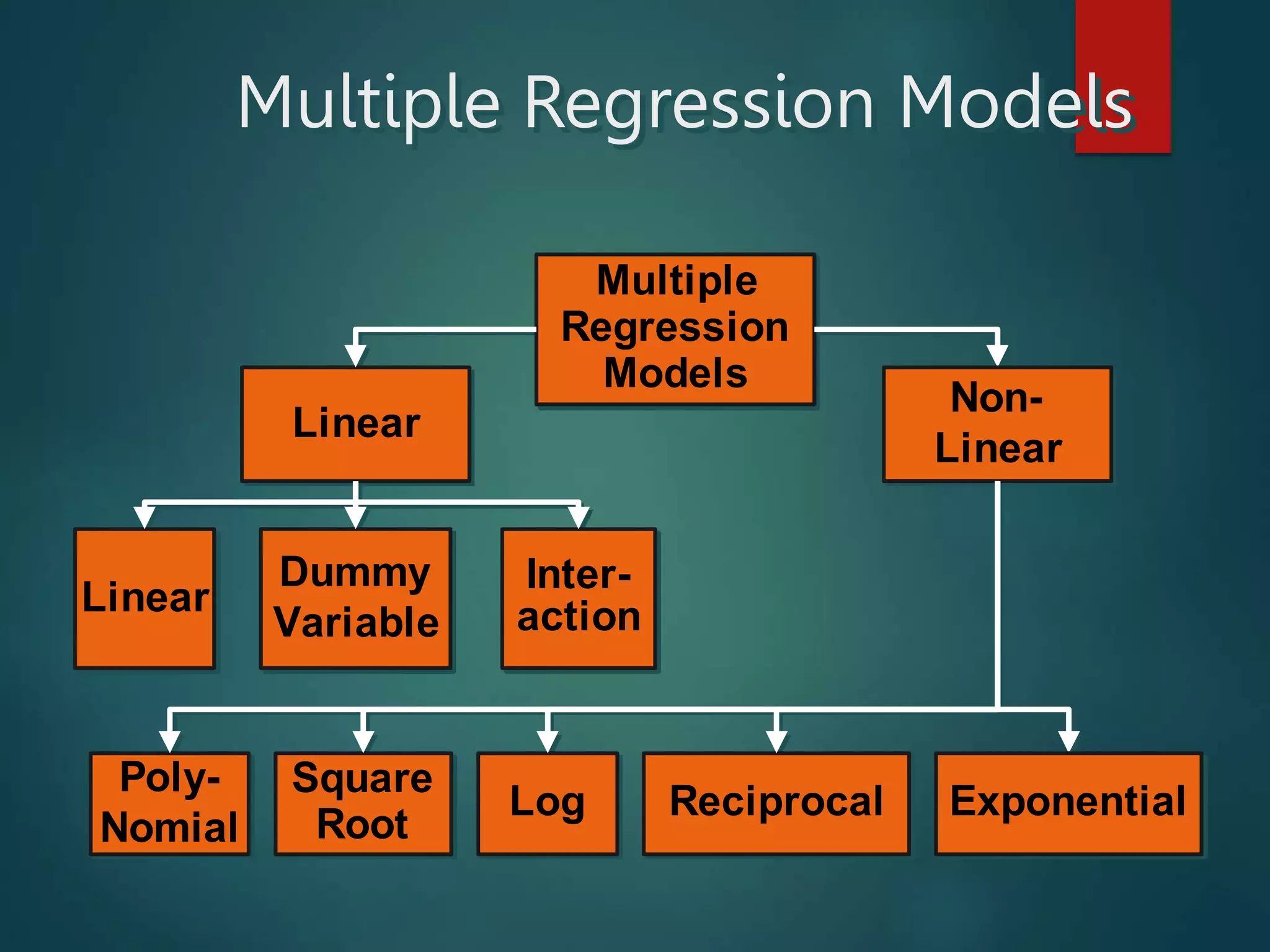 Multiple Regression Models

Multiple Regression Models

Linear

Non-Linear

Linear

Dummy Variable

Inter-action

Poly-Nomial

Square Root

Log

Reciprocal

Exponential